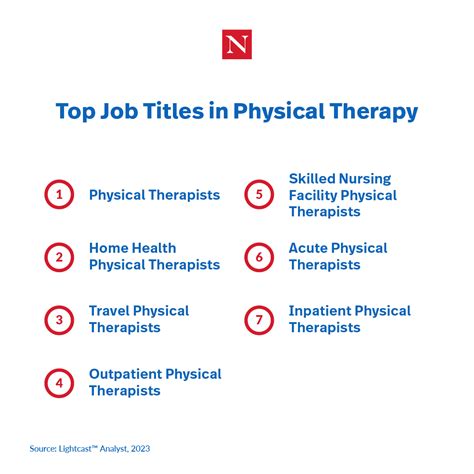 N

Top Job Titles in Physical Therapy

1 Physical Therapists

2 Home Health Physical Therapists

3 Travel Physical Therapists

4 Outpatient Physical Therapists

5 Skilled Nursing Facility Physical Therapists

6 Acute Physical Therapists

7 Inpatient Physical Therapists

Source: Lightcast™ Analyst, 2023